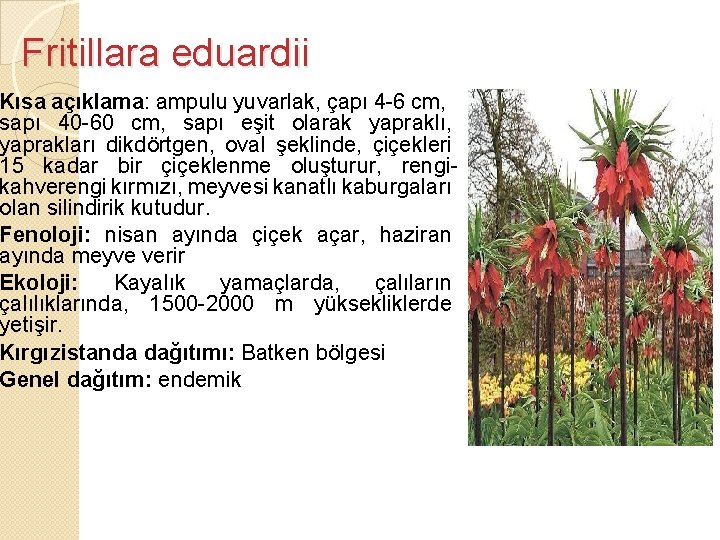 Fritillara eduardii

Kısa açıklama: ampulu yuvarlak, çapı 4-6 cm, sapı 40-60 cm, sapı eşit olarak yapraklı, yaprakları dikdörtgen, oval şeklinde, çiçekleri 15 kadar bir çiçeklenme oluşturur, rengi-kahverengi kırmızı, meyvesi kanatlı kaburgaları olan silindirik kutudur.

Fenoloji: nisan ayında çiçek açar, haziran ayında meyve verir

Ekoloji: Kayalık yamaçlarda, çalıların çalılıklarında, 1500-2000 m yüksekliklerde yetişir.

Kırgızistanda dağıtımı: Batken bölgesi

Genel dağıtım: endemik